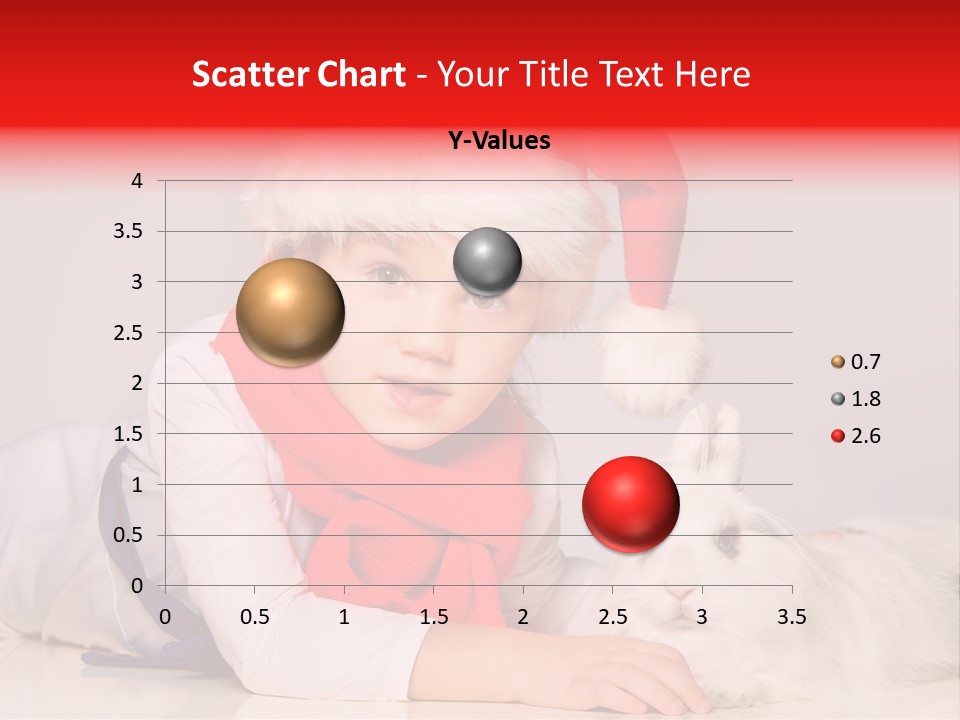 Scatter Chart - Your Title Text Here

Y-Values

4
3.5
3
2.5
2
1.5
1
0.5
0

0 0.5 1 1.5 2 2.5 3 3.5

0.7
1.8
2.6